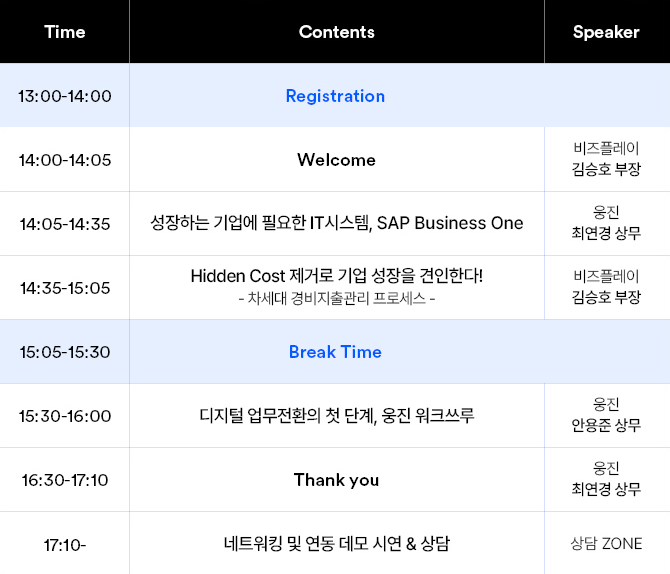 | Time | Contents | Speaker |
|---|---|---|
| 13:00-14:00 | Registration | |
| 14:00-14:05 | Welcome | 비즈플레이 김승호 부장 |
| 14:05-14:35 | 성장하는 기업에 필요한 IT시스템, SAP Business One | 웅진 최연경 상무 |
| 14:35-15:05 | Hidden Cost 제거로 기업 성장을 견인한다! - 차세대 경비지출관리 프로세스 - | 비즈플레이 김승호 부장 |
| 15:05-15:30 | Break Time | |
| 15:30-16:00 | 디지털 업무전환의 첫 단계, 웅진 워크쓰루 | 웅진 안용준 상무 |
| 16:30-17:10 | Thank you | 웅진 최연경 상무 |
| 17:10- | 네트워킹 및 연동 데모 시연 & 상담 | 상담 ZONE |